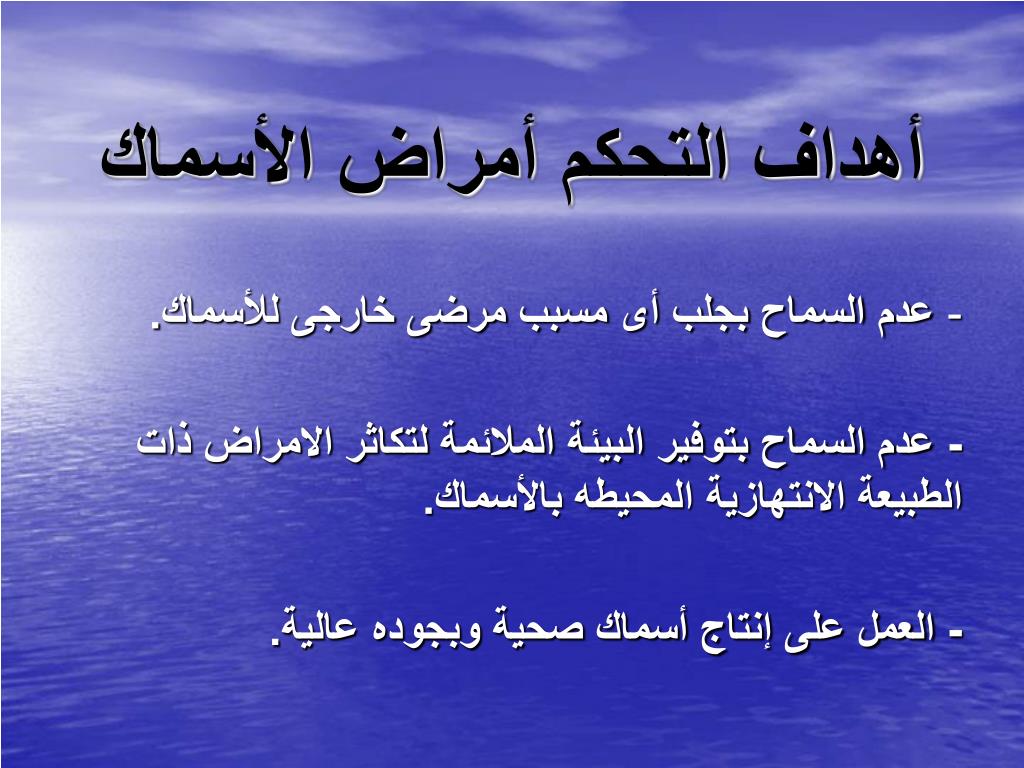 أهداف التحكم أمراض الأسماك

- عدم السماح بجلب أى مسبب مرضى خارجى للأسماك.

- عدم السماح بتوفير البيئة الملائمة لتكاثر الامراض ذات الطبيعة الانتهازية المحيطه بالأسماك.

- العمل على إنتاج أسماك صحية وبجوده عالية.